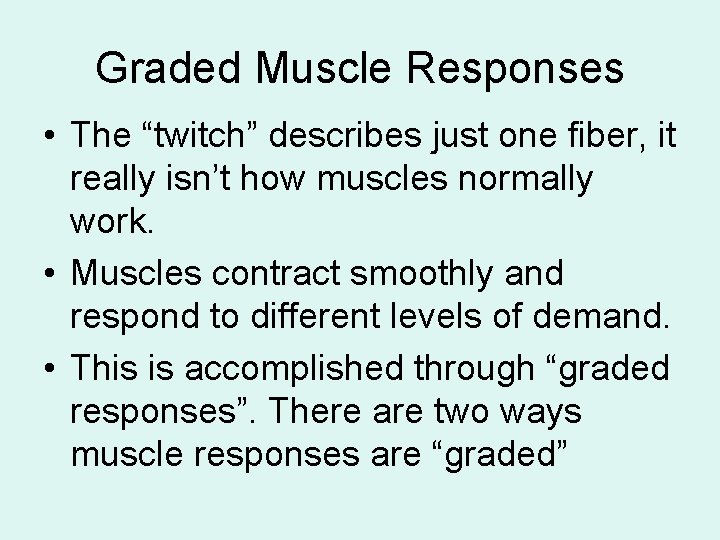 Graded Muscle Responses

• The “twitch” describes just one fiber, it really isn’t how muscles normally work.

• Muscles contract smoothly and respond to different levels of demand.

• This is accomplished through “graded responses”. There are two ways muscle responses are “graded”